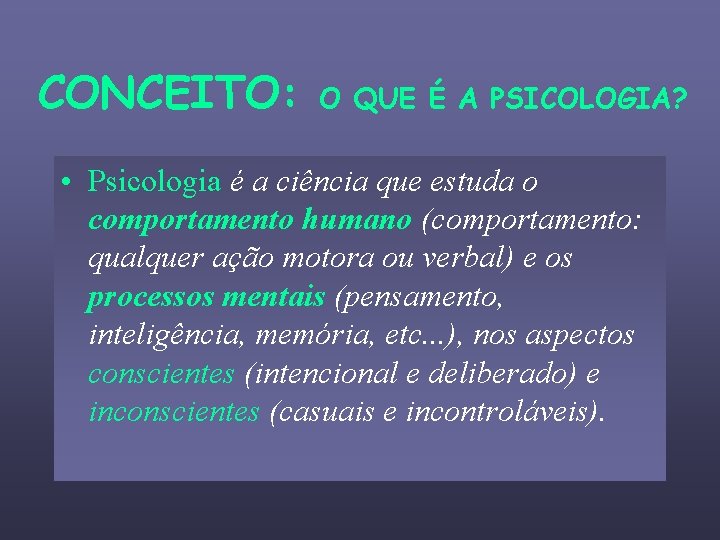 CONCEITO: O QUE É A PSICOLOGIA?

• Psicologia é a ciência que estuda o comportamento humano (comportamento: qualquer ação motora ou verbal) e os processos mentais (pensamento, inteligência, memória, etc...), nos aspectos conscientes (intencional e deliberado) e inconscientes (casuais e incontroláveis).